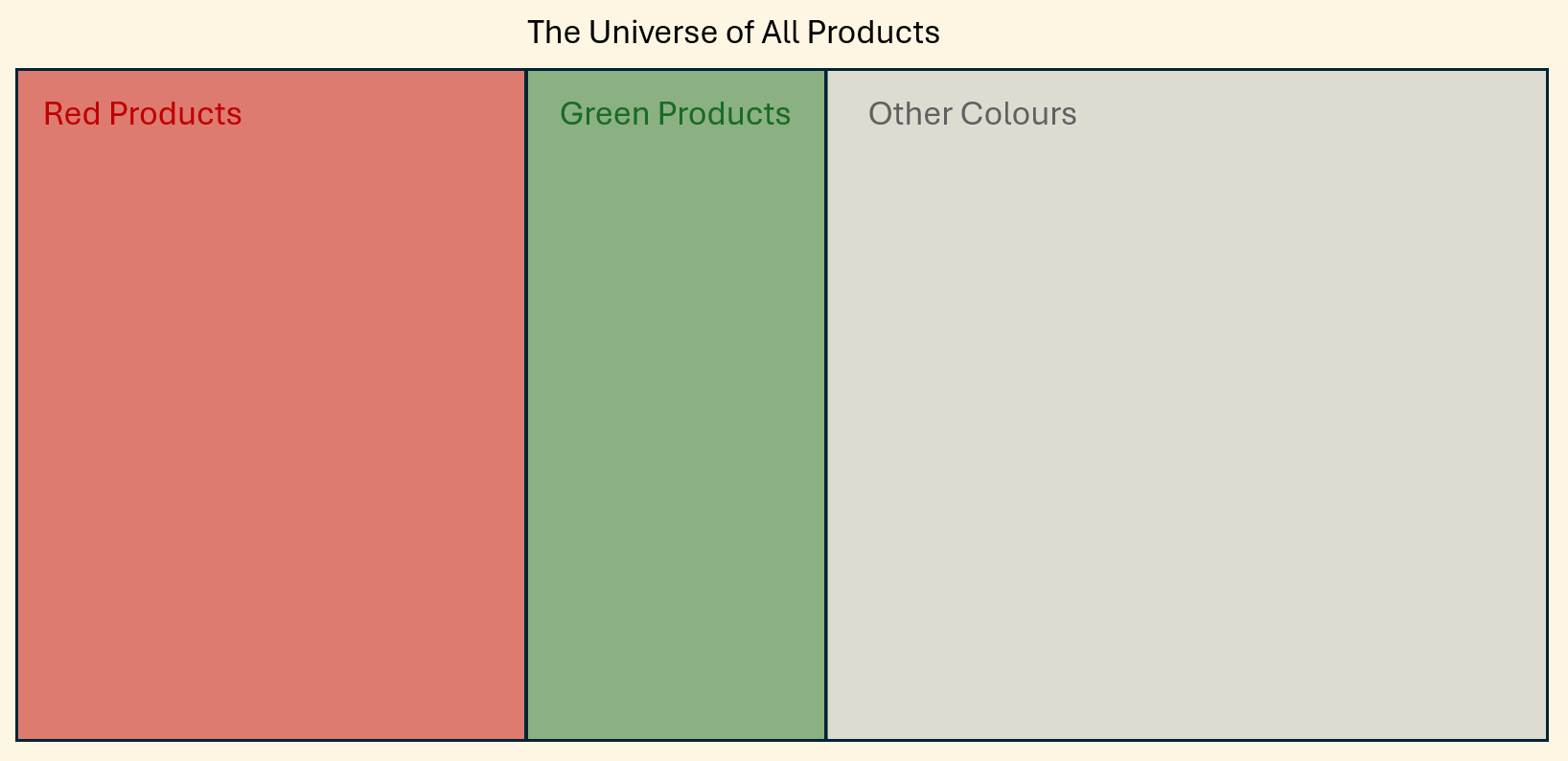 The Universe of All Products

Red Products

Green Products

Other Colours